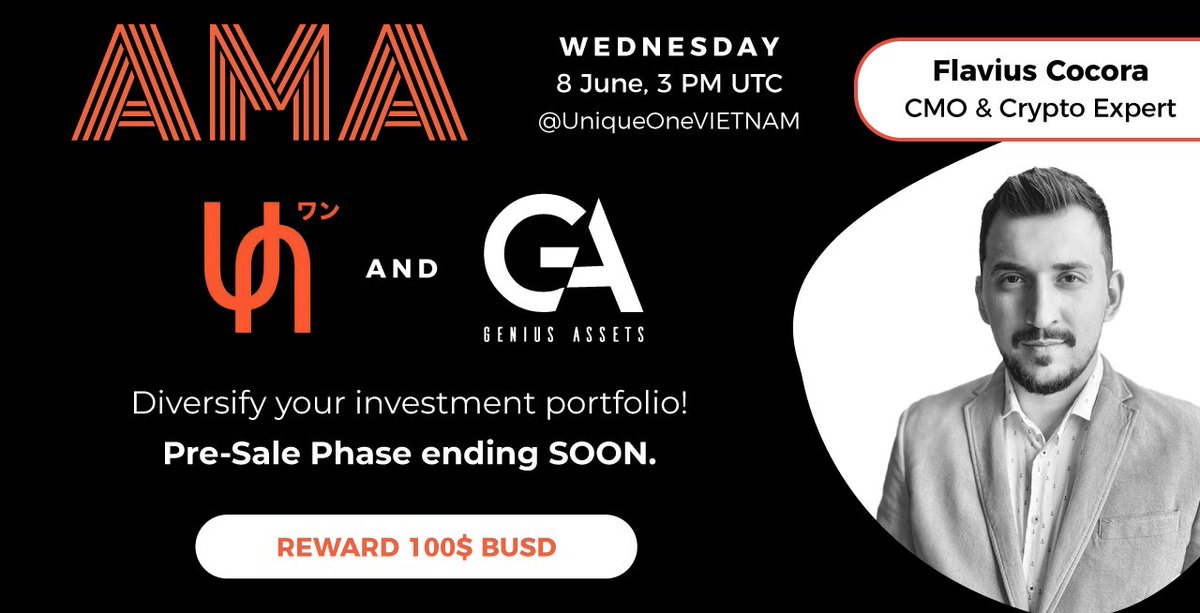 AMA

WEDNESDAY
8 June, 3 PM UTC
@UniqueOneVIETNAM

Flavius Cocora
CMO & Crypto Expert

ワン

AND

GA
GENIUS ASSETS

Diversify your investment portfolio!
Pre-Sale Phase ending SOON.

REWARD 100$ BUSD